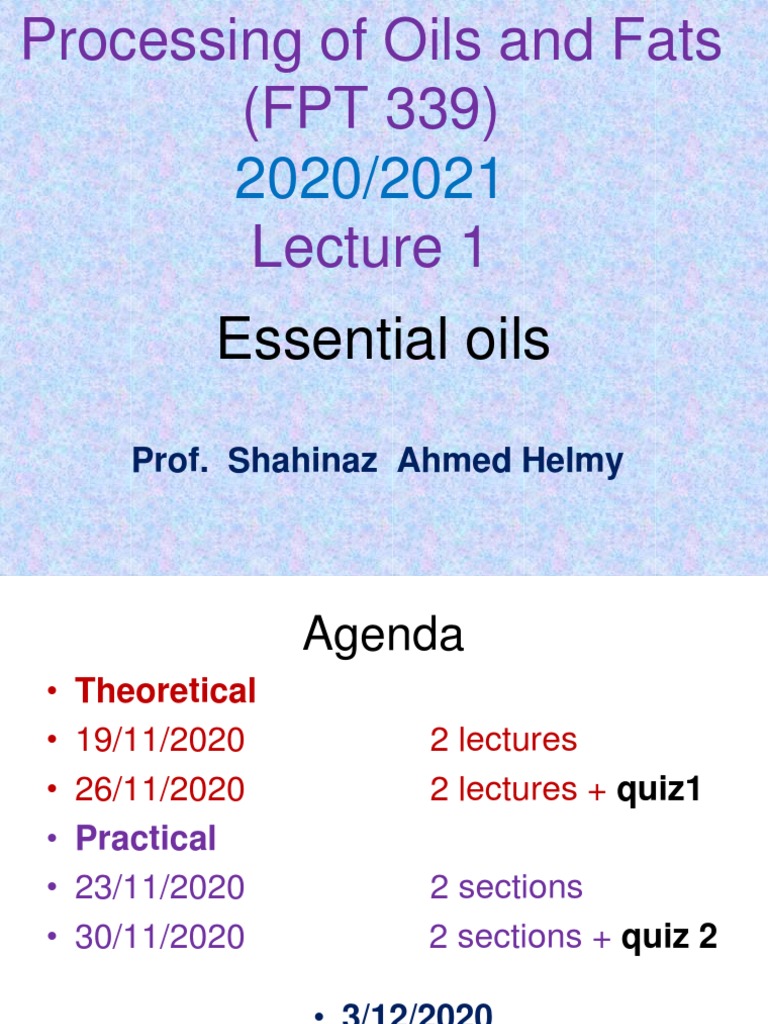 Processing of Oils and Fats (FPT 339)
2020/2021
Lecture 1

Essential oils

Prof. Shahinaz Ahmed Helmy

Agenda

• Theoretical
• 19/11/2020 2 lectures
• 26/11/2020 2 lectures + quiz1
• Practical
• 23/11/2020 2 sections
• 30/11/2020 2 sections + quiz 2

• 3/12/2020